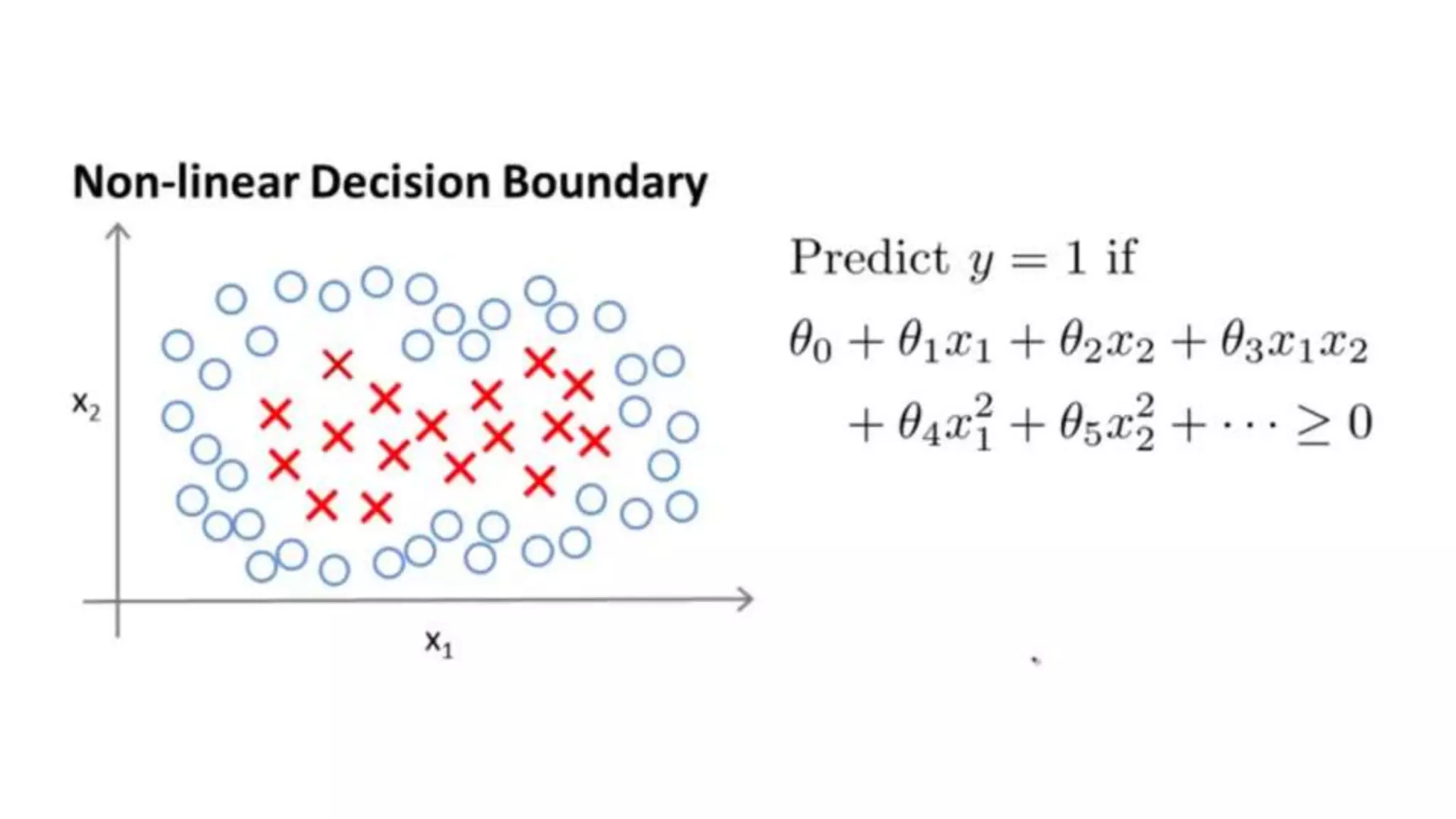 Non-linear Decision Boundary

$x_2$

$x_1$

Predict $y = 1$ if

$\theta_0 + \theta_1 x_1 + \theta_2 x_2 + \theta_3 x_1 x_2$
$+ \theta_4 x_1^2 + \theta_5 x_2^2 + \cdots \geq 0$